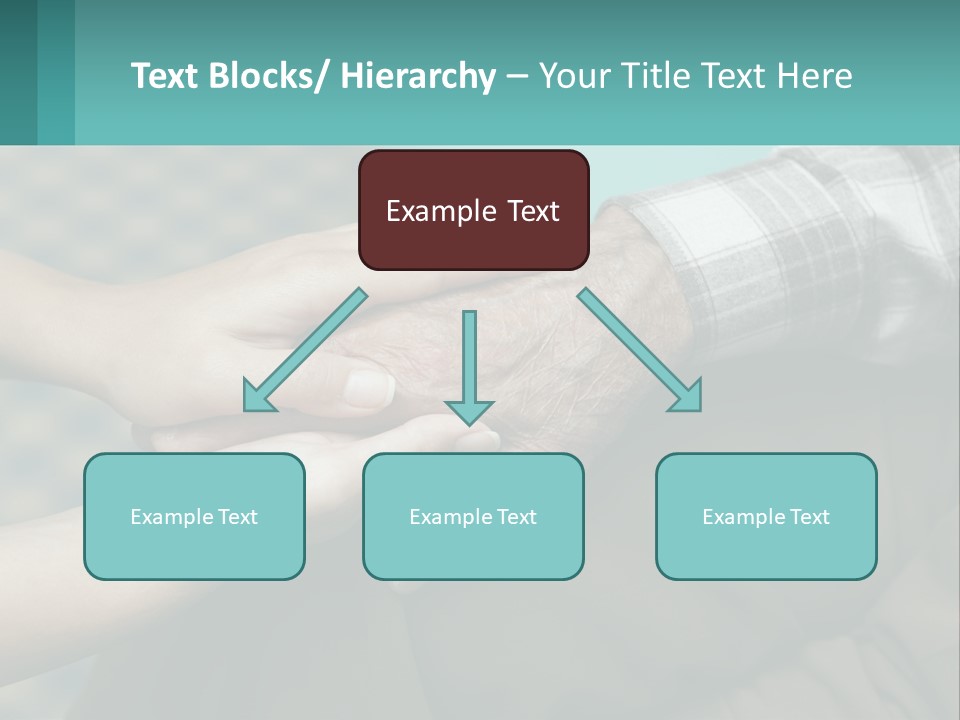 Text Blocks/ Hierarchy – Your Title Text Here

Example Text

Example Text

Example Text

Example Text